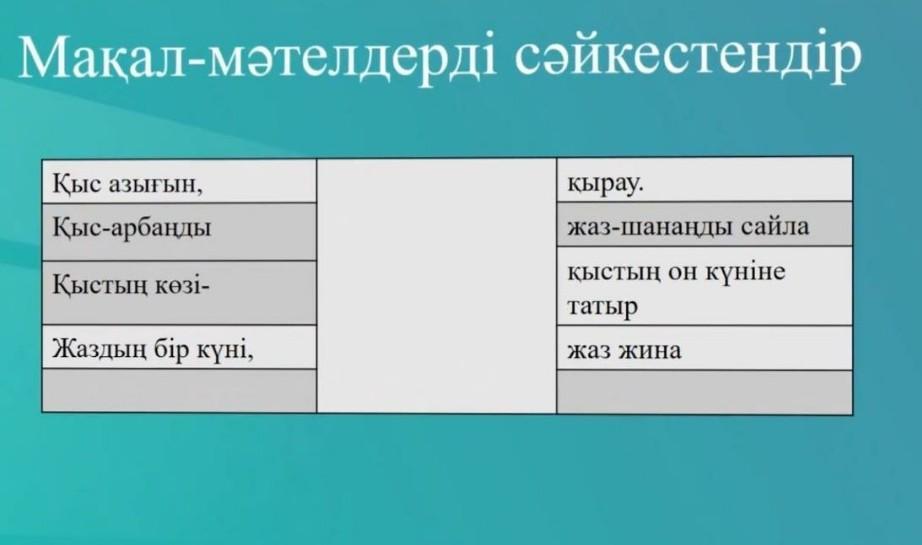 Мақал-мәтелдерді сәйкестендір

| Қыс азығын, | | қырау. |
|---|---|---|
| Қыс-арбаңды | | жаз-шанаңды сайла |
| Қыстың көзі- | | қыстың он күніне татыр |
| Жаздың бір күні, | | жаз жина |
| | | |